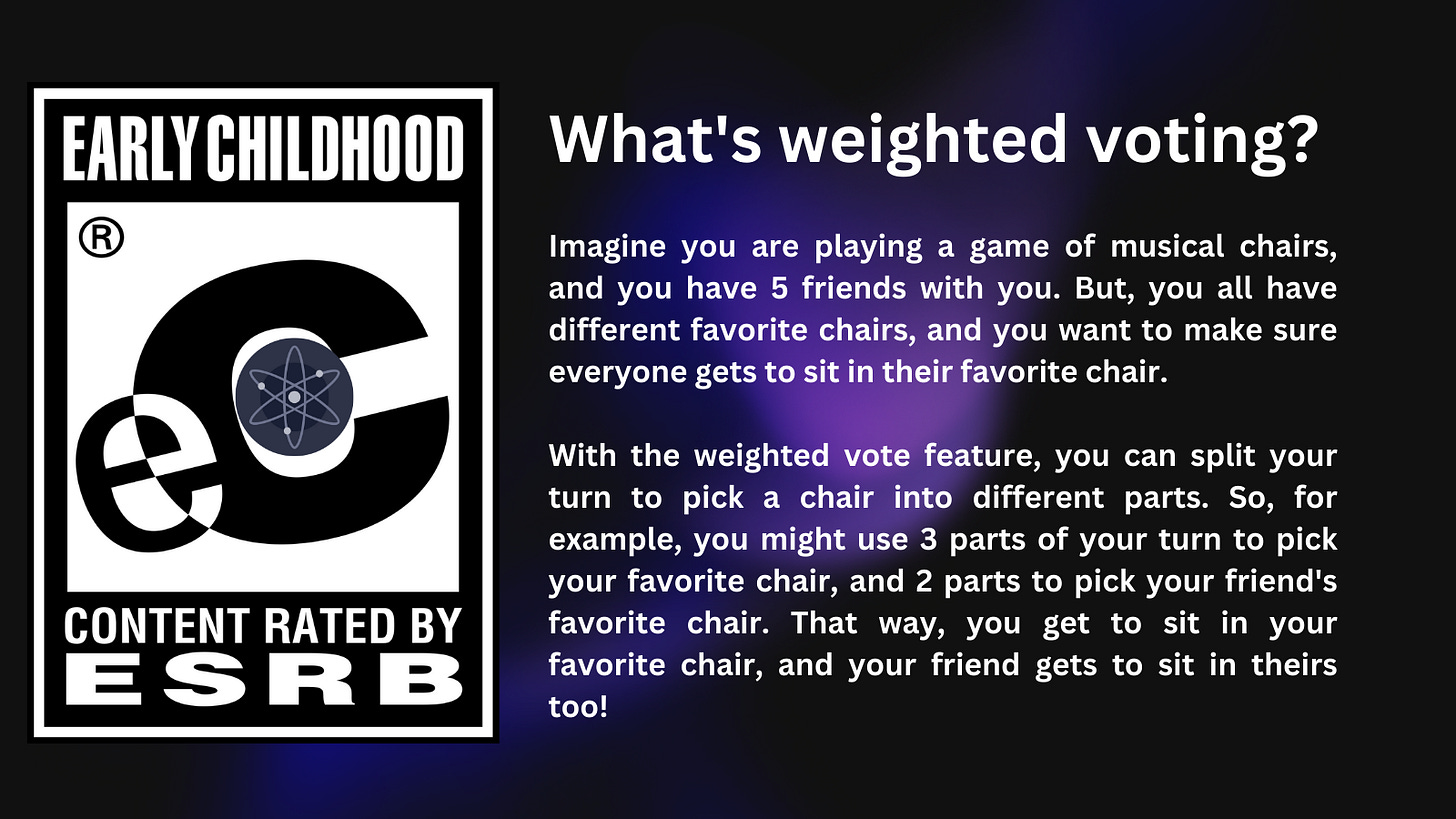 EARLY CHILDHOOD

®

eC

CONTENT RATED BY
ESRB

What's weighted voting?

Imagine you are playing a game of musical chairs, and you have 5 friends with you. But, you all have different favorite chairs, and you want to make sure everyone gets to sit in their favorite chair.

With the weighted vote feature, you can split your turn to pick a chair into different parts. So, for example, you might use 3 parts of your turn to pick your favorite chair, and 2 parts to pick your friend's favorite chair. That way, you get to sit in your favorite chair, and your friend gets to sit in theirs too!